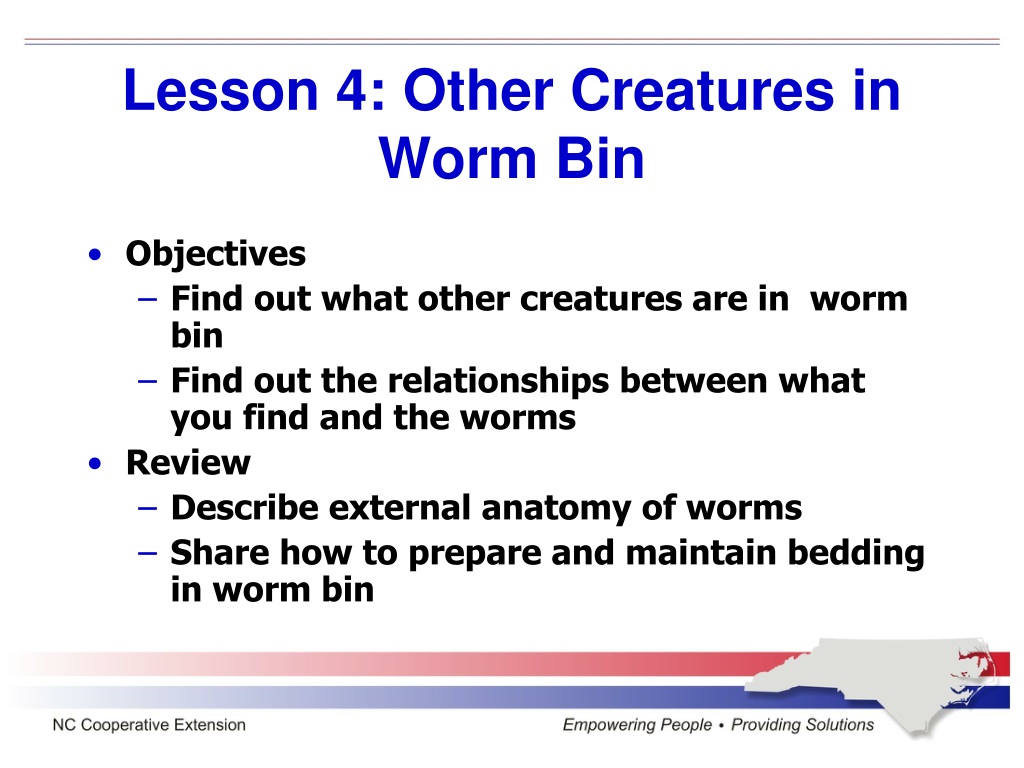 Lesson 4: Other Creatures in Worm Bin

• Objectives
– Find out what other creatures are in worm bin
– Find out the relationships between what you find and the worms
• Review
– Describe external anatomy of worms
– Share how to prepare and maintain bedding in worm bin

NC Cooperative Extension

Empowering People • Providing Solutions